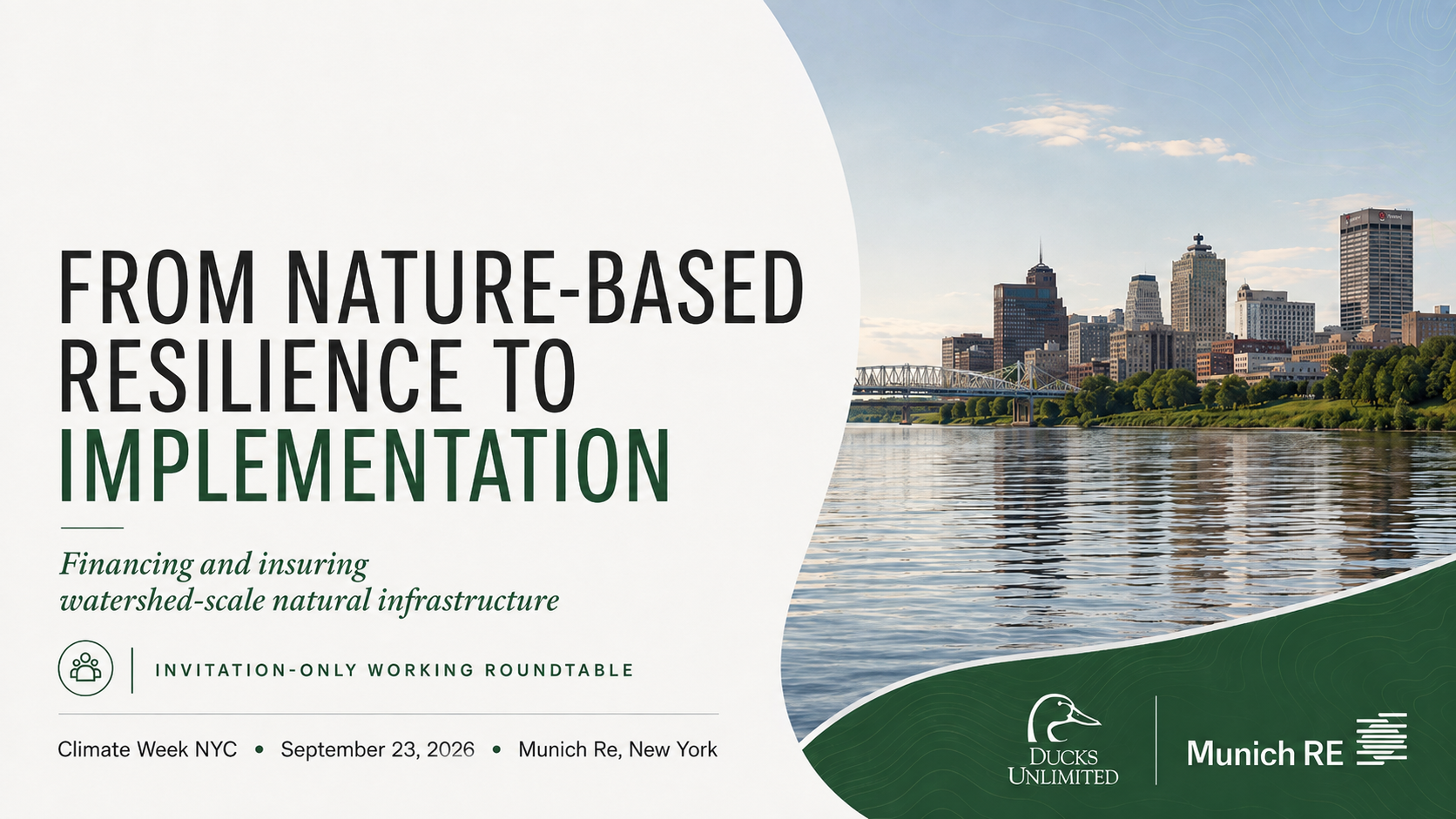 FROM NATURE-BASED RESILIENCE TO IMPLEMENTATION

Financing and insuring watershed-scale natural infrastructure

INVITATION-ONLY WORKING ROUNDTABLE

Climate Week NYC • September 23, 2026 • Munich Re, New York

DUCKS UNLIMITED

Munich RE